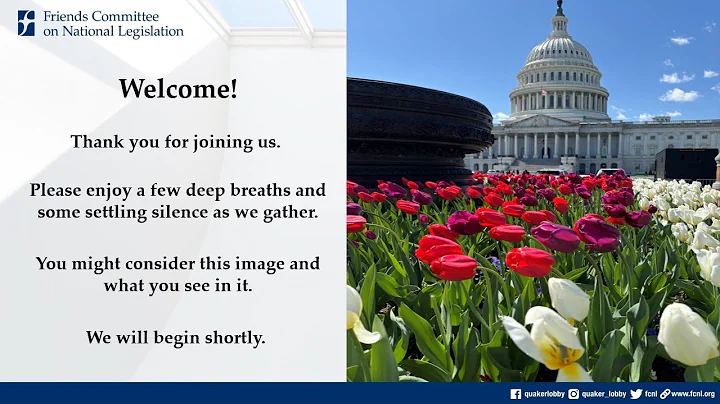 Friends Committee on National Legislation

Welcome!

Thank you for joining us.

Please enjoy a few deep breaths and some settling silence as we gather.

You might consider this image and what you see in it.

We will begin shortly.

quakerlobby quaker_lobby fcnl www.fcnl.org